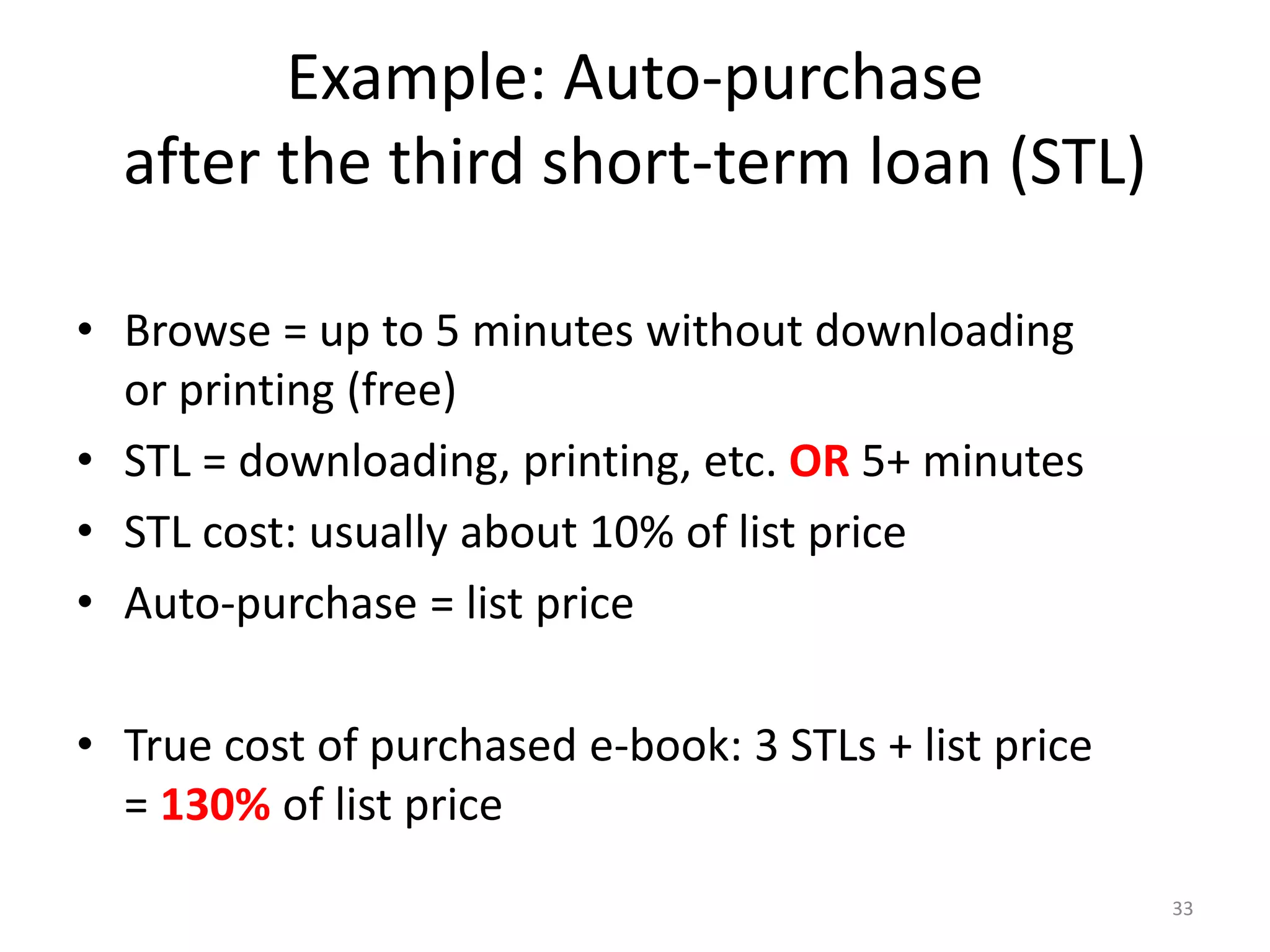 Example: Auto-purchase after the third short-term loan (STL)

• Browse = up to 5 minutes without downloading or printing (free)
• STL = downloading, printing, etc. OR 5+ minutes
• STL cost: usually about 10% of list price
• Auto-purchase = list price

• True cost of purchased e-book: 3 STLs + list price = 130% of list price

33